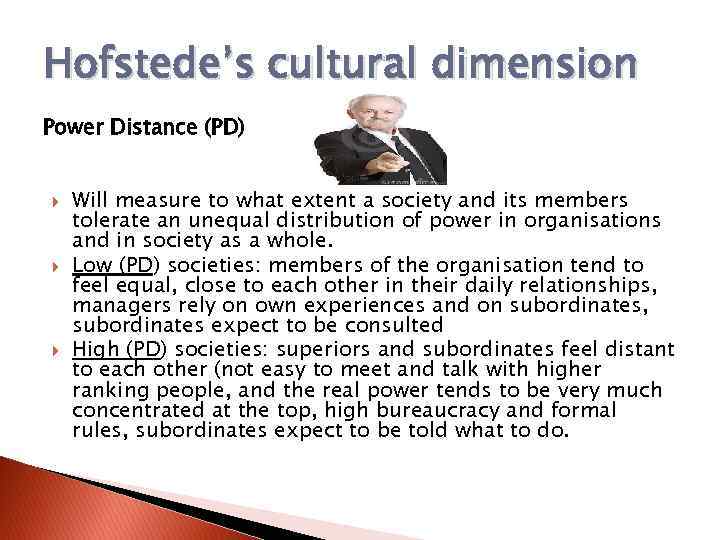 Hofstede's cultural dimension

Power Distance (PD)

Will measure to what extent a society and its members tolerate an unequal distribution of power in organisations and in society as a whole.

Low (PD) societies: members of the organisation tend to feel equal, close to each other in their daily relationships, managers rely on own experiences and on subordinates, subordinates expect to be consulted

High (PD) societies: superiors and subordinates feel distant to each other (not easy to meet and talk with higher ranking people, and the real power tends to be very much concentrated at the top, high bureaucracy and formal rules, subordinates expect to be told what to do.